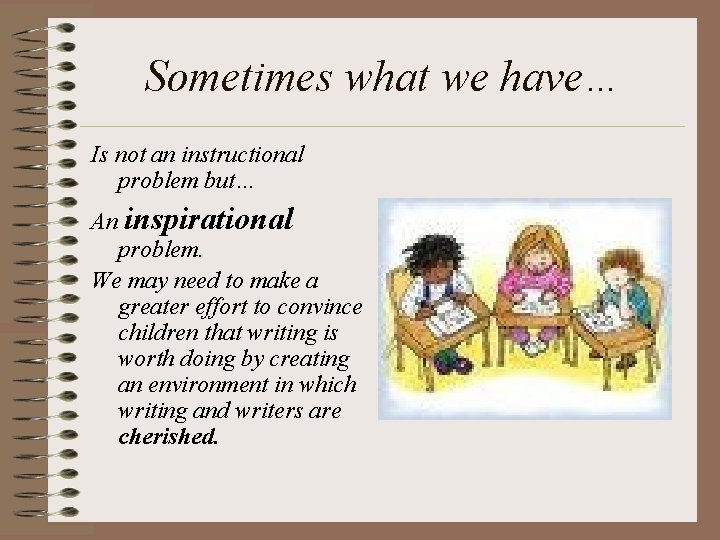 Sometimes what we have…

Is not an instructional problem but…

An inspirational problem.

We may need to make a greater effort to convince children that writing is worth doing by creating an environment in which writing and writers are cherished.